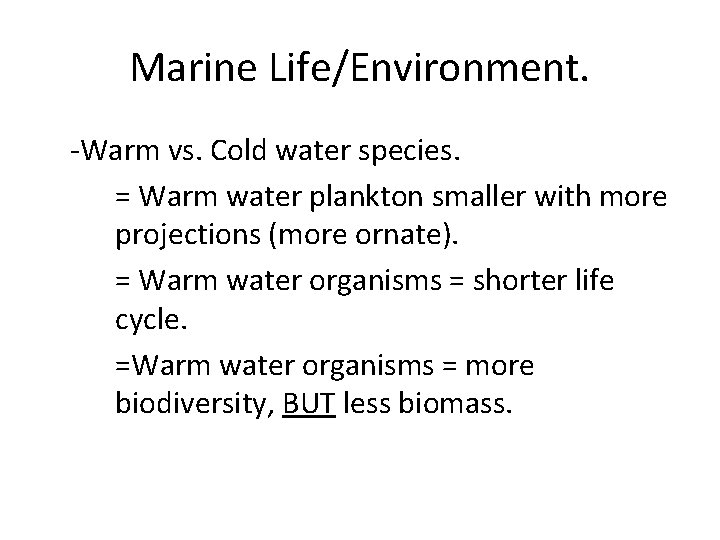 Marine Life/Environment.

-Warm vs. Cold water species.

= Warm water plankton smaller with more projections (more ornate).

= Warm water organisms = shorter life cycle.

=Warm water organisms = more biodiversity, BUT less biomass.